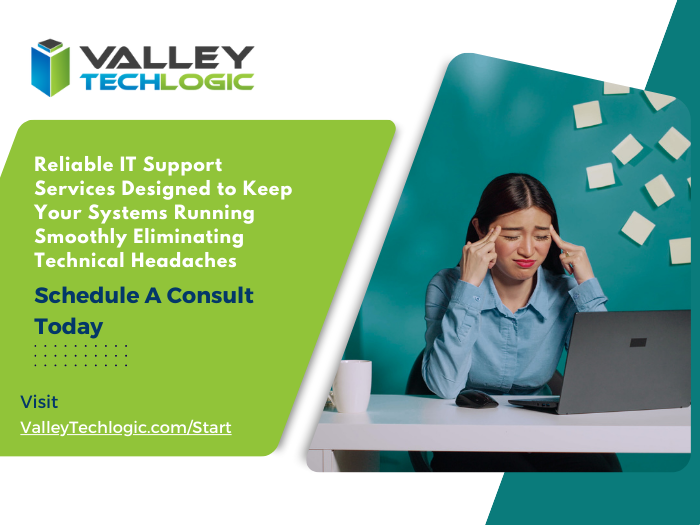 VALLEY TECHLOGIC

Reliable IT Support Services Designed to Keep Your Systems Running Smoothly Eliminating Technical Headaches

Schedule A Consult Today

Visit
ValleyTechlogic.com/Start